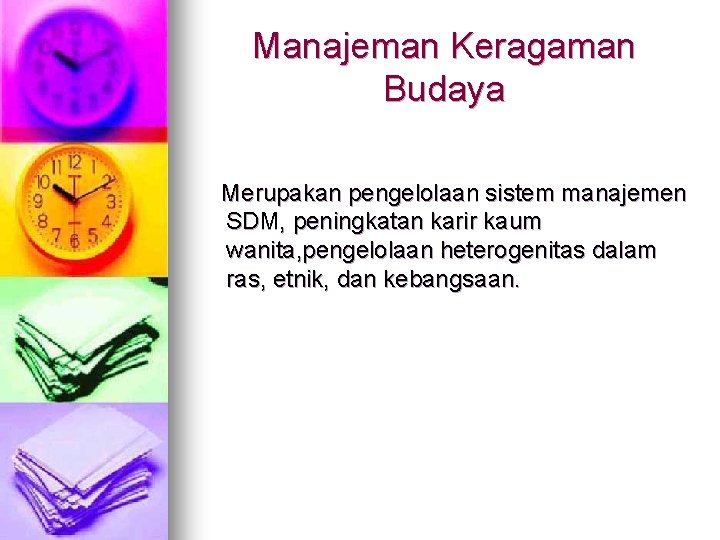 Manajeman Keragaman Budaya

Merupakan pengelolaan sistem manajemen SDM, peningkatan karir kaum wanita,pengelolaan heterogenitas dalam ras, etnik, dan kebangsaan.